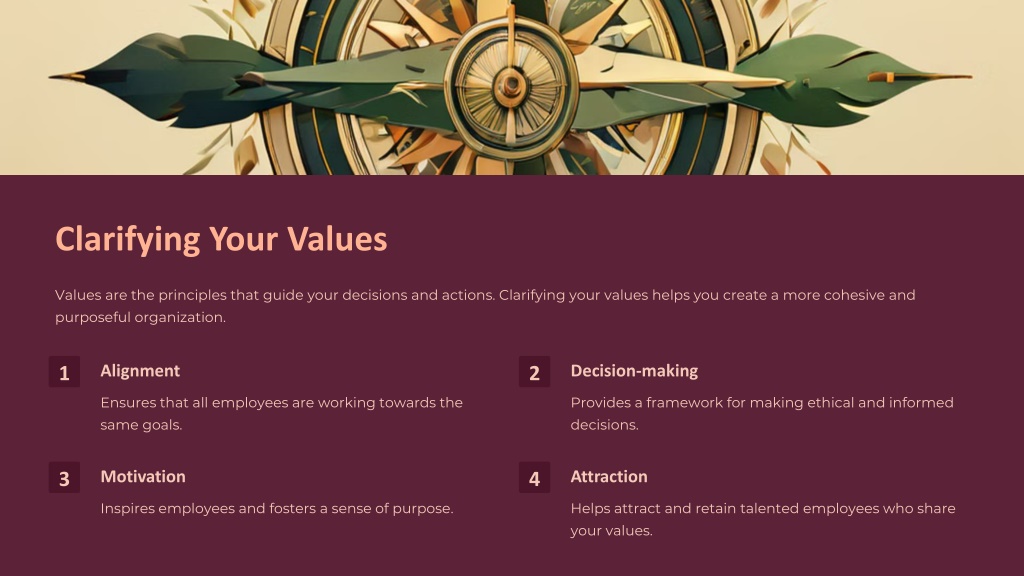 Clarifying Your Values

Values are the principles that guide your decisions and actions. Clarifying your values helps you create a more cohesive and purposeful organization.

1

Alignment

Ensures that all employees are working towards the same goals.

2

Decision-making

Provides a framework for making ethical and informed decisions.

3

Motivation

Inspires employees and fosters a sense of purpose.

4

Attraction

Helps attract and retain talented employees who share your values.